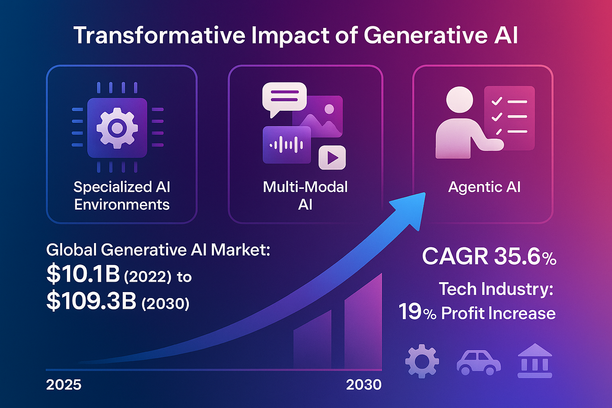 Transformative Impact of Generative AI

Specialized AI Environments

Multi-Modal AI

Agentic AI

Global Generative AI Market:
\$10.1B (2022) to
\$109.3B (2030)

CAGR 35.6%

Tech Industry:
19% Profit Increase

2025

2030